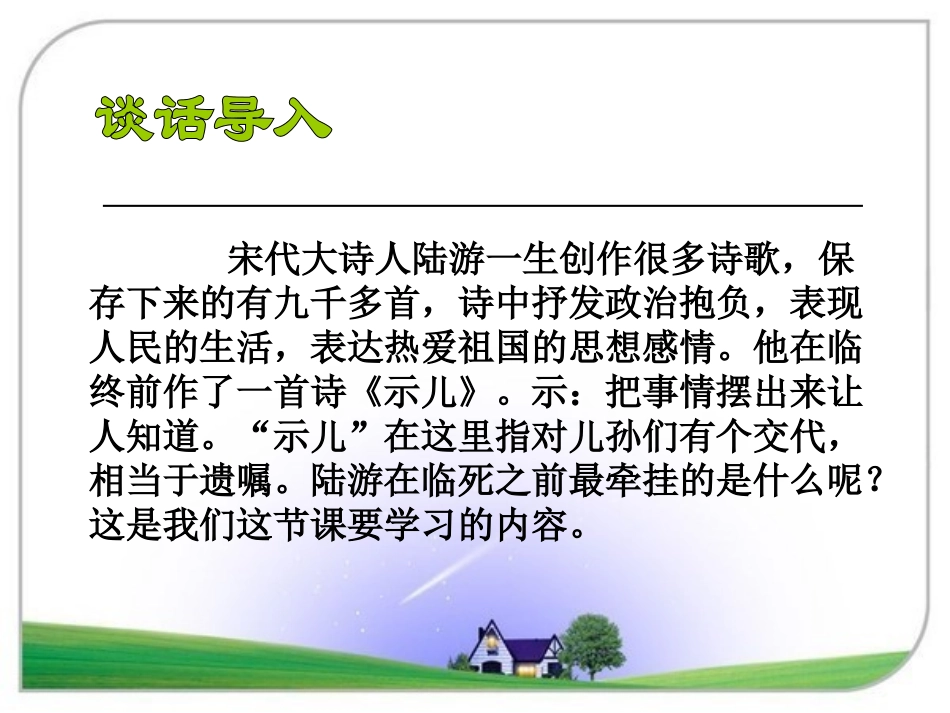 谈话导入

宋代大诗人陆游一生创作很多诗歌，保存下来的有九千多首，诗中抒发政治抱负，表现人民的生活，表达热爱祖国的思想感情。他在临终前作了一首诗《示儿》。示：把事情摆出来让人知道。“示儿”在这里指对儿孙们有个交代，相当于遗嘱。陆游在临死之前最牵挂的是什么呢？这是我们这节课要学习的内容。